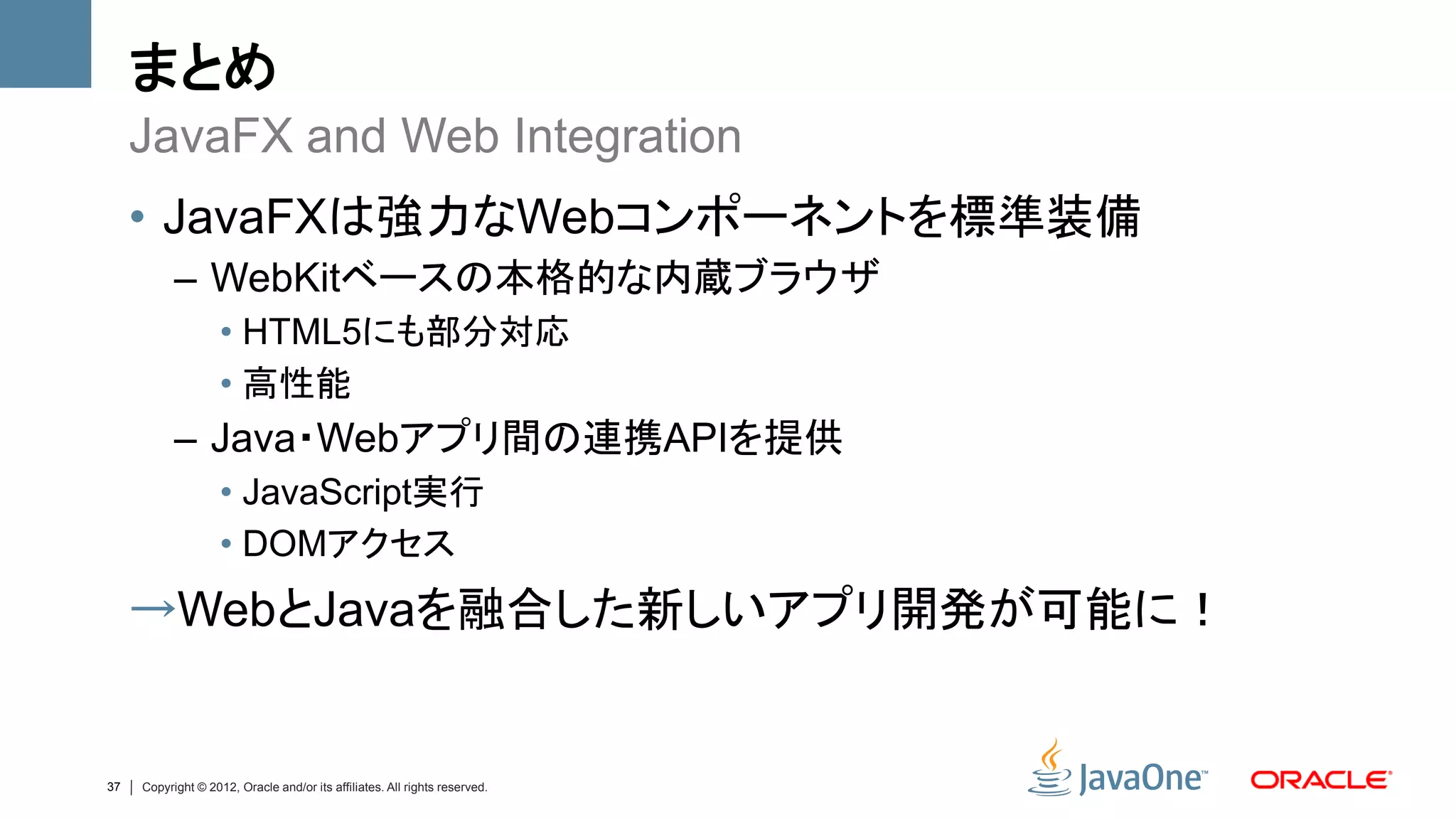 まとめ
JavaFX and Web Integration

• JavaFXは強力なWebコンポーネントを標準装備
– WebKitベースの本格的な内蔵ブラウザ
• HTML5にも部分対応
• 高性能
– Java･Webアプリ間の連携APIを提供
• JavaScript実行
• DOMアクセス

→WebとJavaを融合した新しいアプリ開発が可能に！

37 | Copyright © 2012, Oracle and/or its affiliates. All rights reserved.

JavaOne™ ORACLE®